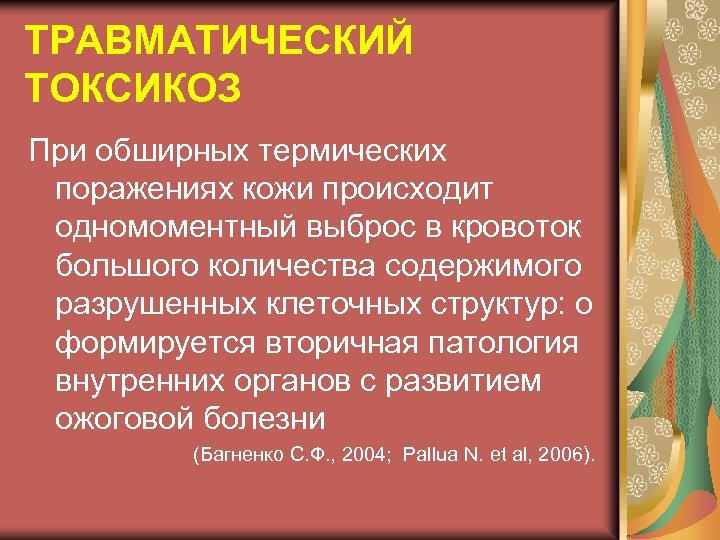 ТРАВМАТИЧЕСКИЙ ТОКСИКОЗ

При обширных термических поражениях кожи происходит одномоментный выброс в кровоток большого количества содержимого разрушенных клеточных структур: о формируется вторичная патология внутренних органов с развитием ожоговой болезни

(Багненко С.Ф., 2004; Pallua N. et al, 2006).